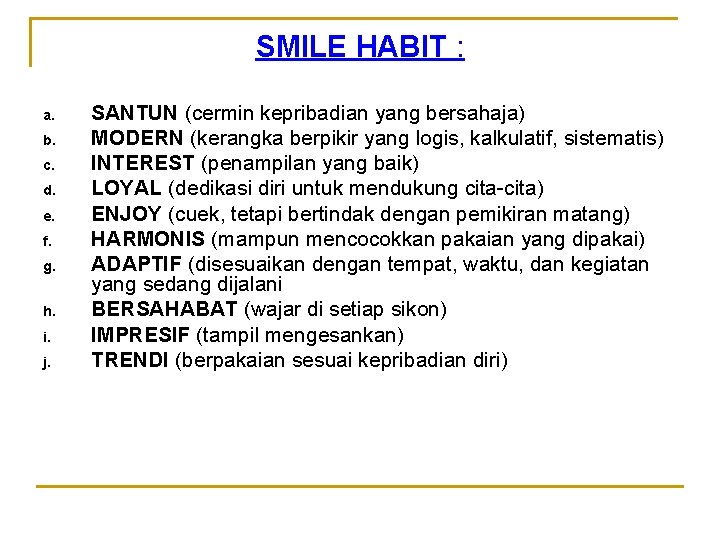 SMILE HABIT :

a. SANTUN (cermin kepribadian yang bersahaja)
b. MODERN (kerangka berpikir yang logis, kalkulatif, sistematis)
c. INTEREST (penampilan yang baik)
d. LOYAL (dedikasi diri untuk mendukung cita-cita)
e. ENJOY (cuek, tetapi bertindak dengan pemikiran matang)
f. HARMONIS (mampun mencocokkan pakaian yang dipakai)
g. ADAPTIF (disesuaikan dengan tempat, waktu, dan kegiatan yang sedang dijalani
h. BERSAHABAT (wajar di setiap sikon)
i. IMPRESIF (tampil mengesankan)
j. TRENDI (berpakaian sesuai kepribadian diri)